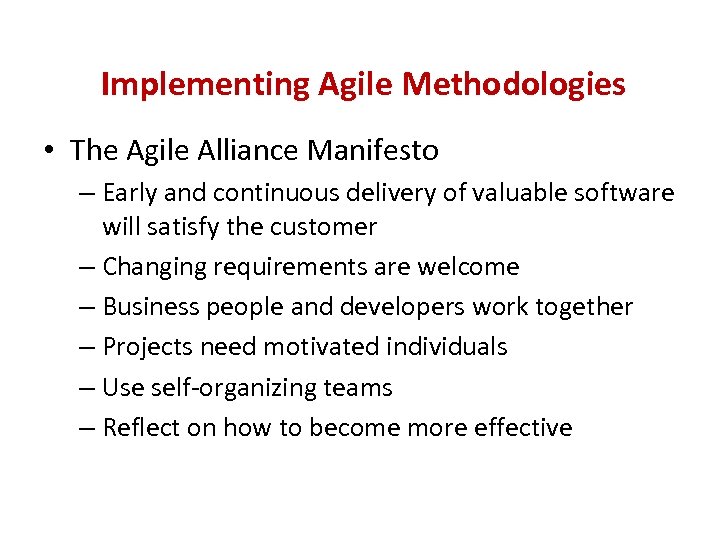 Implementing Agile Methodologies

• The Agile Alliance Manifesto
– Early and continuous delivery of valuable software will satisfy the customer
– Changing requirements are welcome
– Business people and developers work together
– Projects need motivated individuals
– Use self-organizing teams
– Reflect on how to become more effective